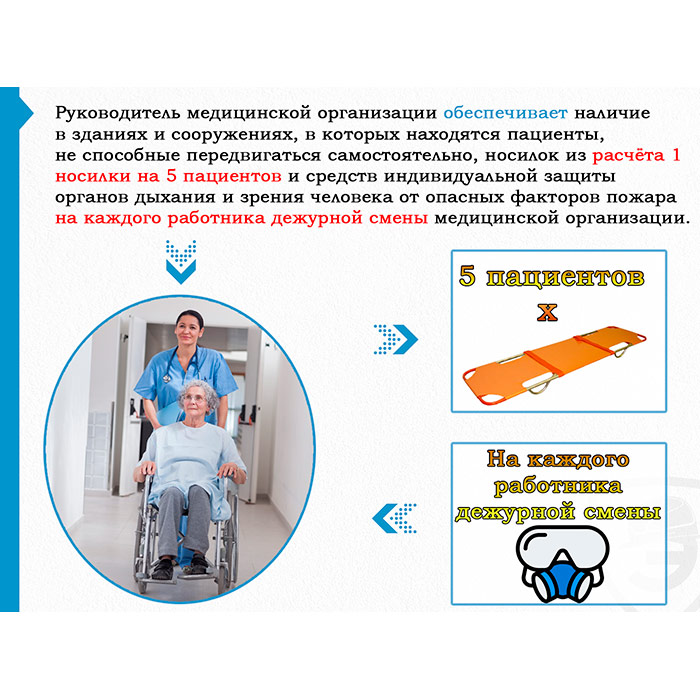 Руководитель медицинской организации обеспечивает наличие в зданиях и сооружениях, в которых находятся пациенты, не способные передвигаться самостоятельно, носилок из расчёта 1 носилки на 5 пациентов и средств индивидуальной защиты органов дыхания и зрения человека от опасных факторов пожара на каждого работника дежурной смены медицинской организации.

5 пациентов
х

На каждого работника дежурной смены